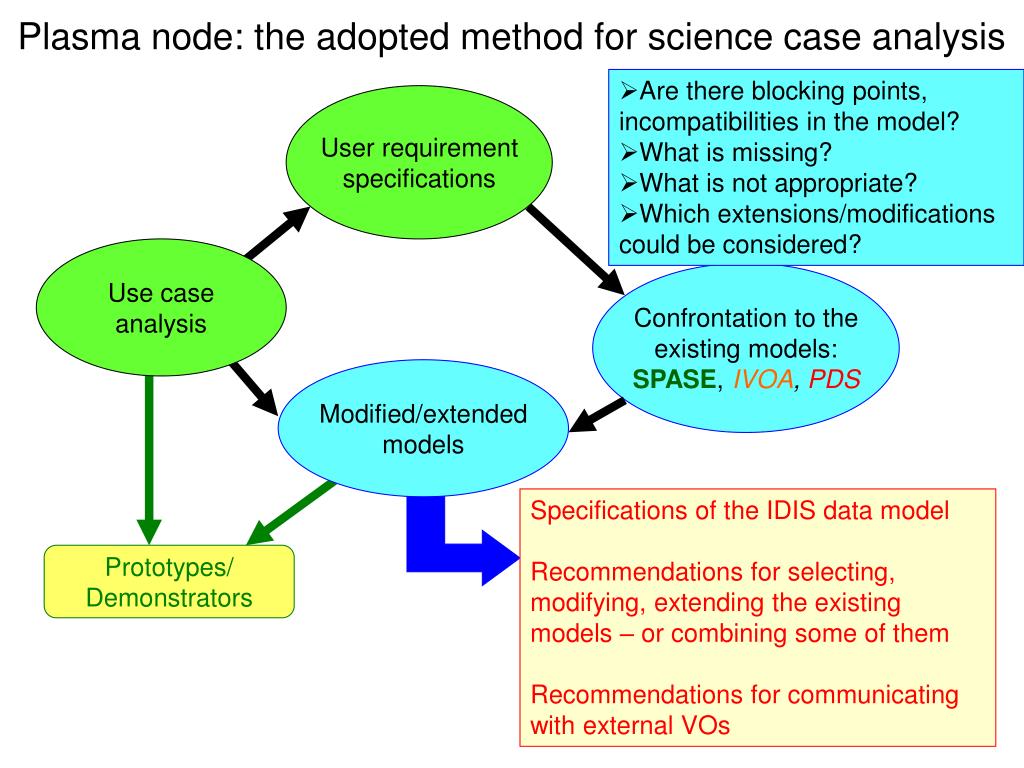 Plasma node: the adopted method for science case analysis

➢Are there blocking points, incompatibilities in the model?
➢What is missing?
➢What is not appropriate?
➢Which extensions/modifications could be considered?

User requirement specifications

Use case analysis

Confrontation to the existing models: SPASE, IVOA, PDS

Modified/extended models

Prototypes/ Demonstrators

Specifications of the IDIS data model

Recommendations for selecting, modifying, extending the existing models – or combining some of them

Recommendations for communicating with external VOs